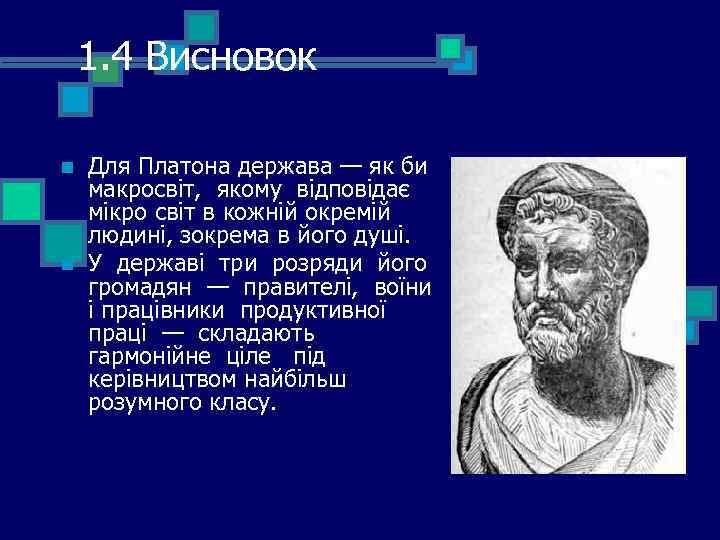 1.4 Висновок

Для Платона держава — як би макросвіт, якому відповідає мікро світ в кожній окремій людині, зокрема в його душі.

У державі три розряди його громадян — правителі, воїни і працівники продуктивної праці — складають гармонійне ціле під керівництвом найбільш розумного класу.